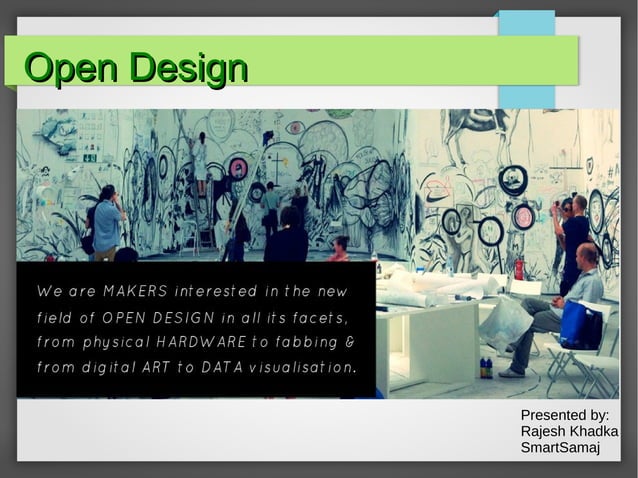 Open Design

We are MAKERS interested in the new field of OPEN DESIGN in all its facets, from physical HARDWARE to fabbing & from digital ART to DATA visualisation.

Presented by:
Rajesh Khadka
SmartSamaj